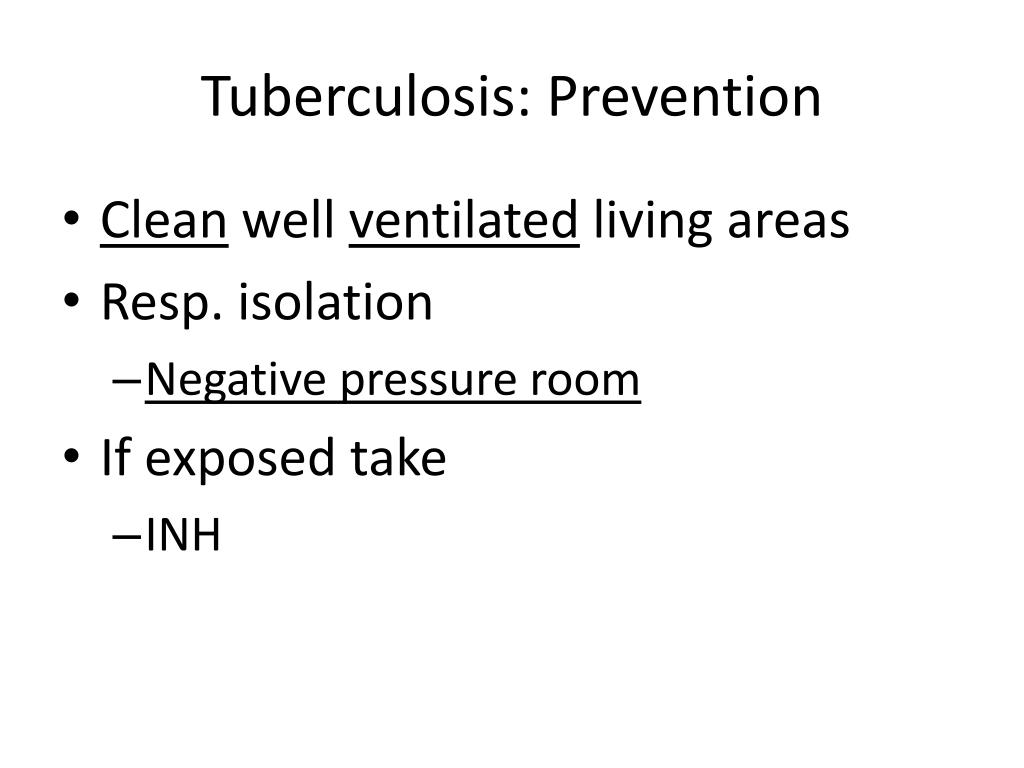 Tuberculosis: Prevention

• Clean well ventilated living areas
• Resp. isolation
– Negative pressure room
• If exposed take
– INH